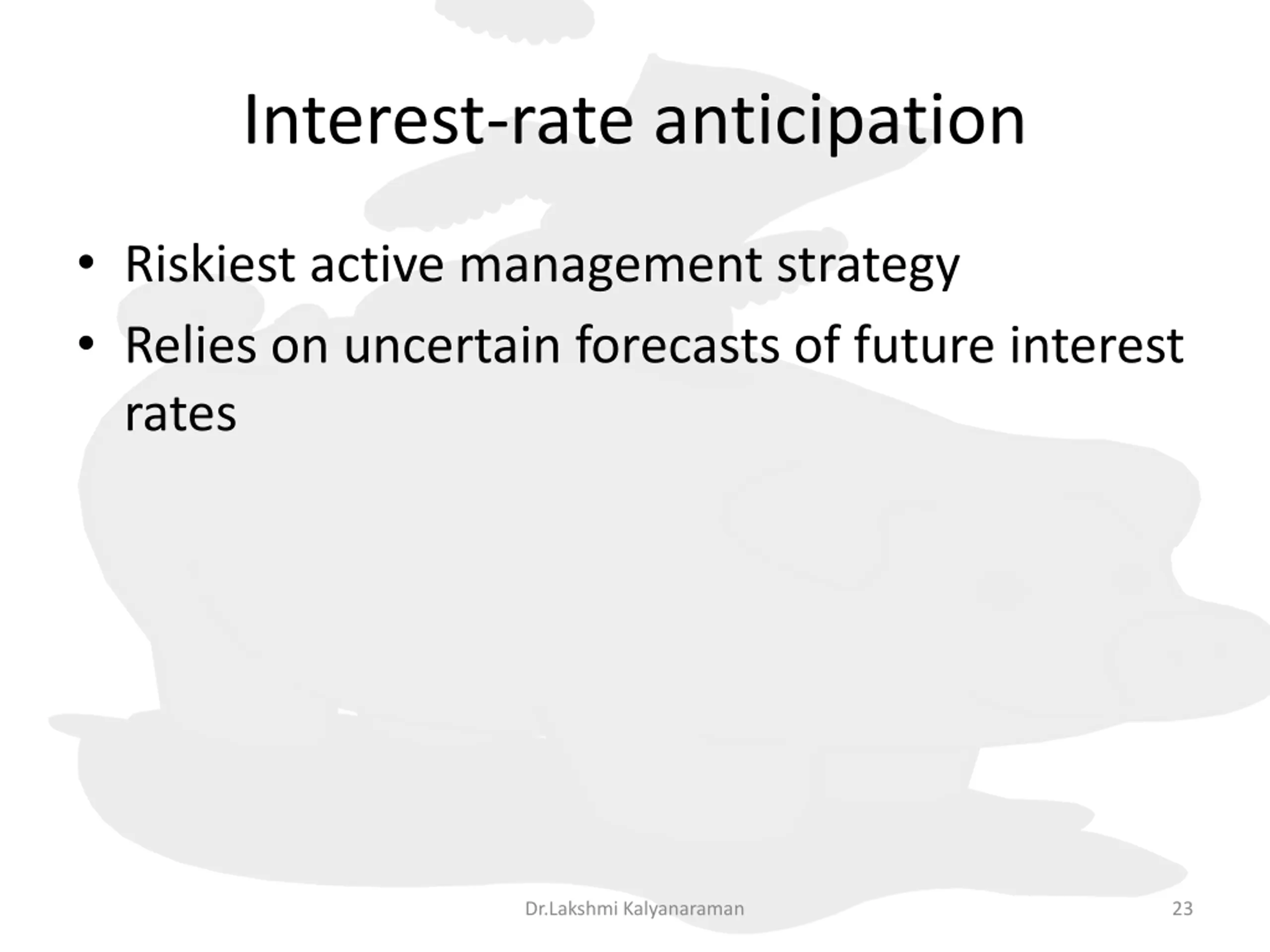 Interest-rate anticipation

• Riskiest active management strategy
• Relies on uncertain forecasts of future interest rates

Dr.Lakshmi Kalyanaraman

23